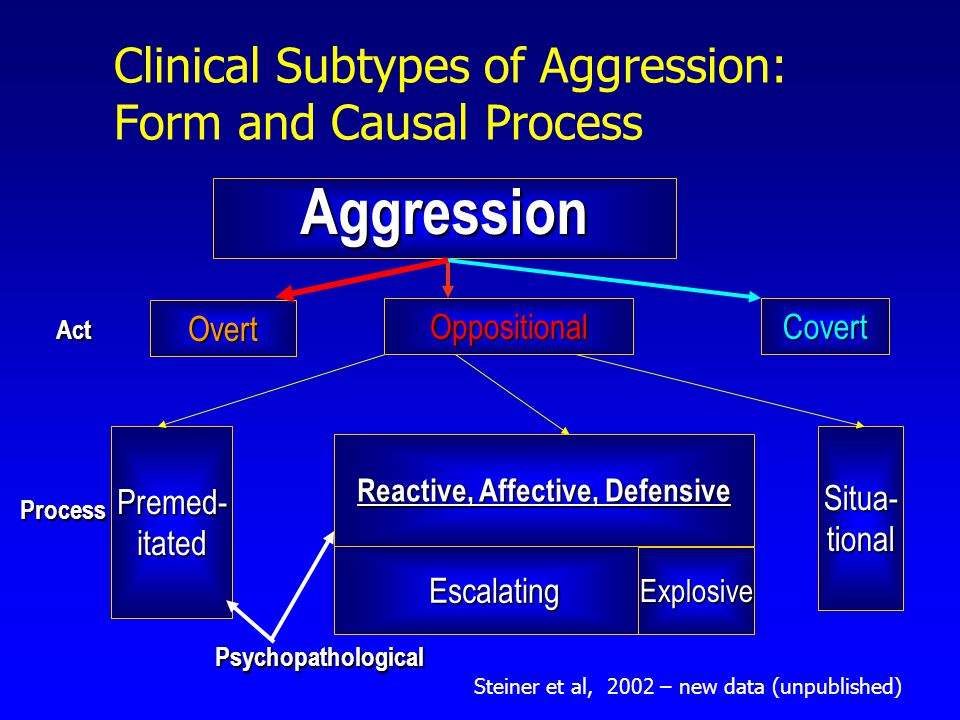 Clinical Subtypes of Aggression: Form and Causal Process

Aggression

Act

Overt

Oppositional

Covert

Process

Premeditated

Reactive, Affective, Defensive

Escalating

Explosive

Situational

Psychopathological

Steiner et al, 2002 – new data (unpublished)